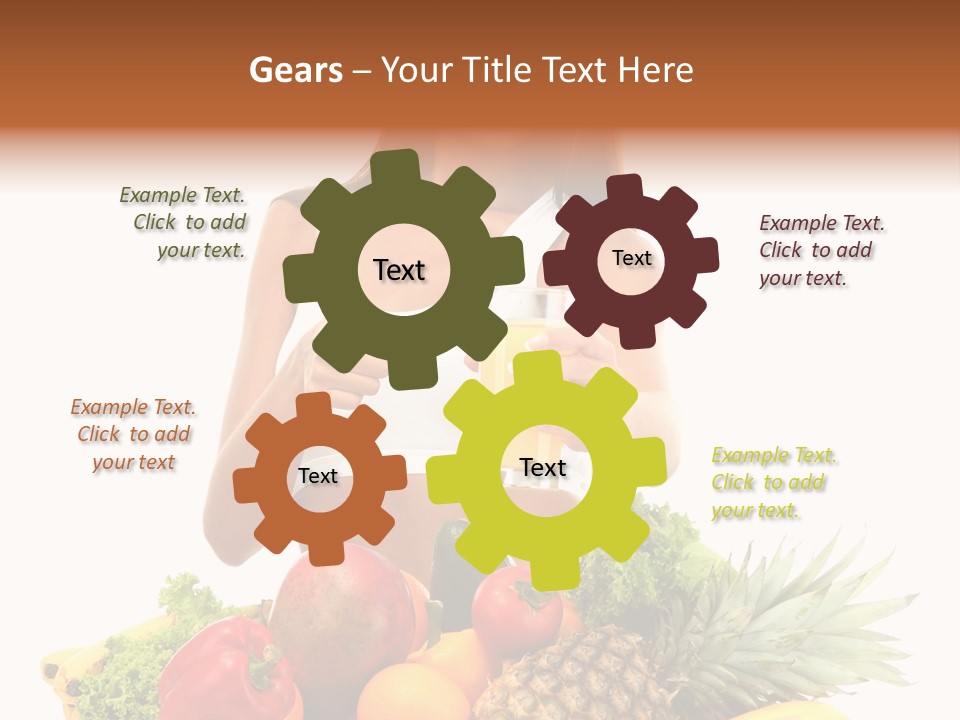 Gears – Your Title Text Here

Example Text. Click to add your text.

Text

Text

Example Text. Click to add your text.

Example Text. Click to add your text

Text

Text

Example Text. Click to add your text.